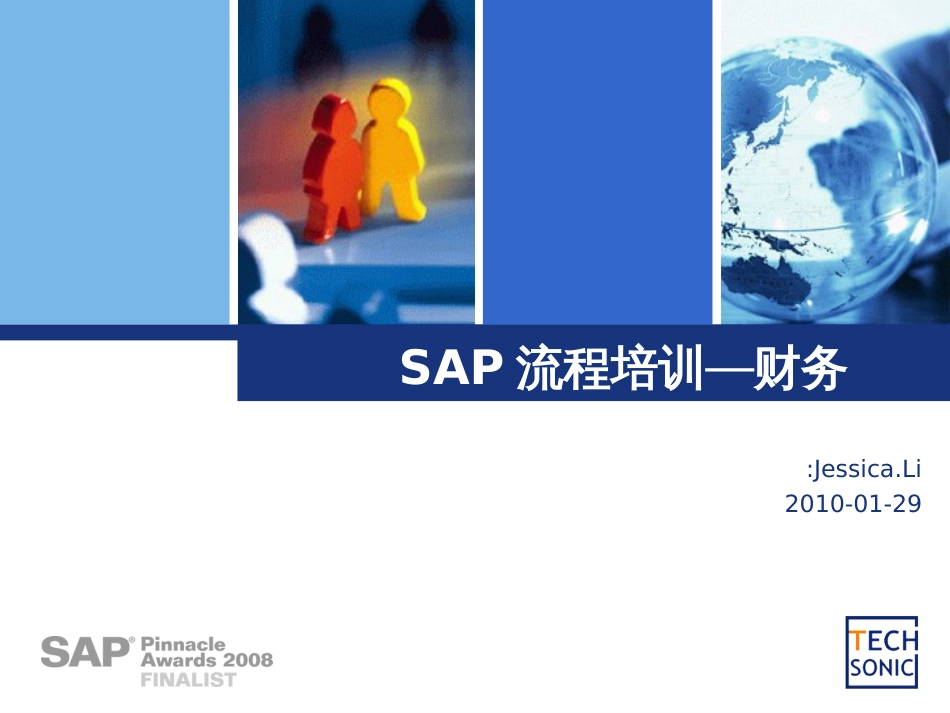 SAP 流程培训—财务

:Jessica.Li
2010-01-29

SAP® Pinnacle Awards 2008 FINALIST

TECH SONIC